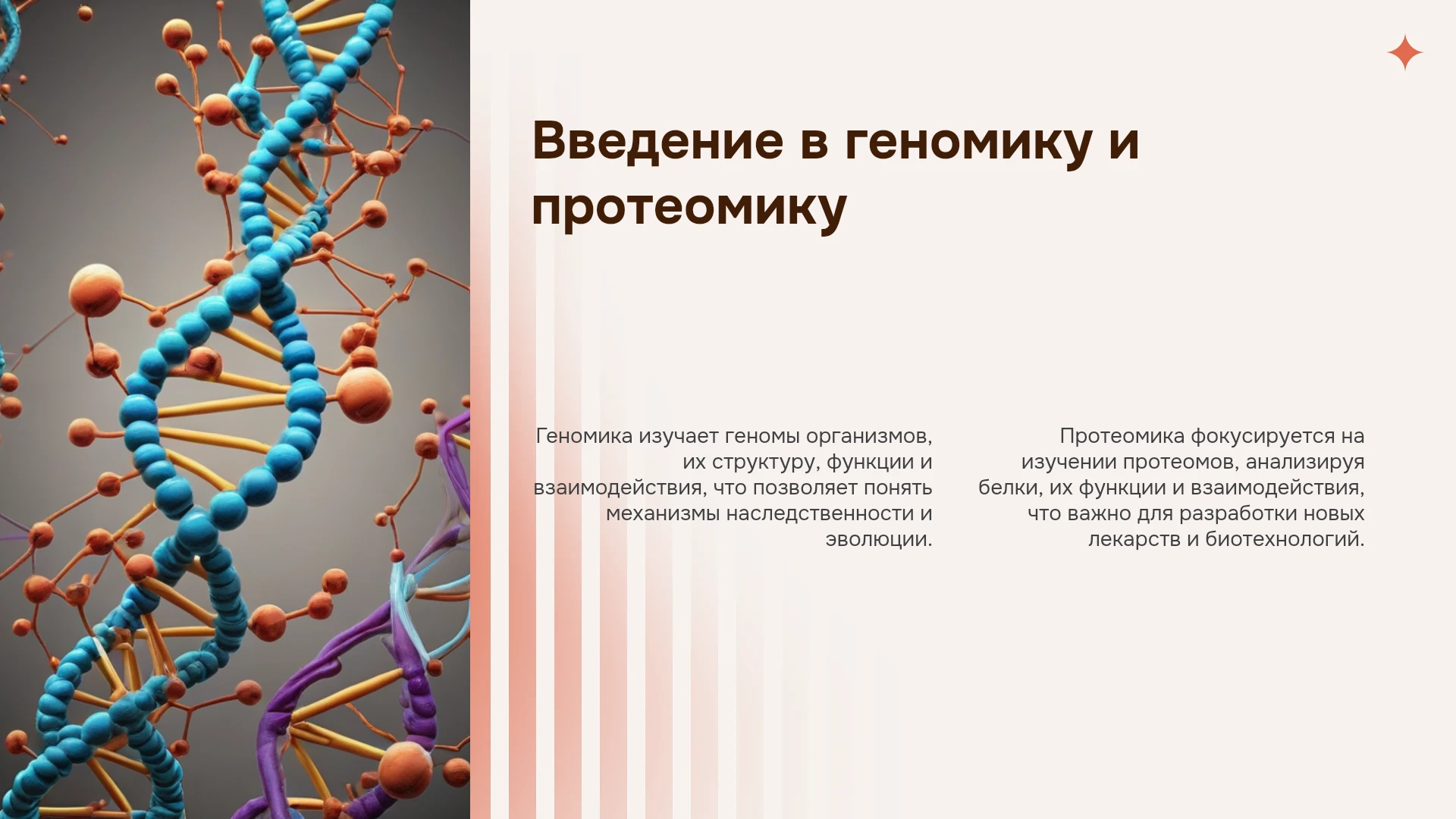 Введение в геномику и протеомику

Геномика изучает геномы организмов, их структуру, функции и взаимодействия, что позволяет понять механизмы наследственности и эволюции.

Протеомика фокусируется на изучении протеомов, анализируя белки, их функции и взаимодействия, что важно для разработки новых лекарств и биотехнологий.